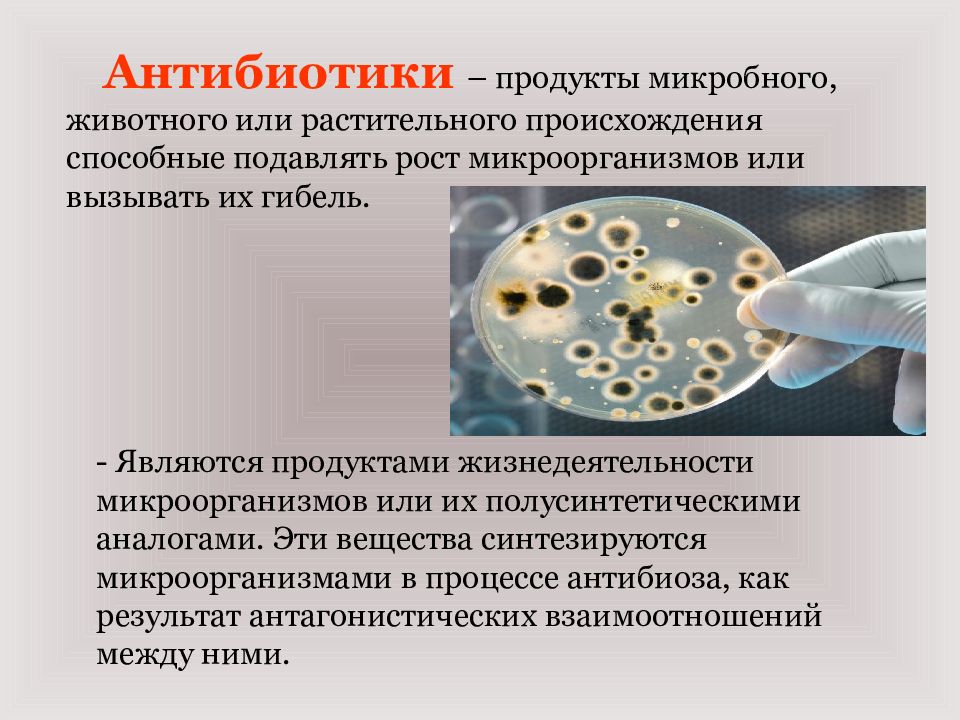 Антибиотики – продукты микробного, животного или растительного происхождения способные подавлять рост микроорганизмов или вызывать их гибель.

- Являются продуктами жизнедеятельности микроорганизмов или их полусинтетическими аналогами. Эти вещества синтезируются микроорганизмами в процессе антибиоза, как результат антагонистических взаимоотношений между ними.